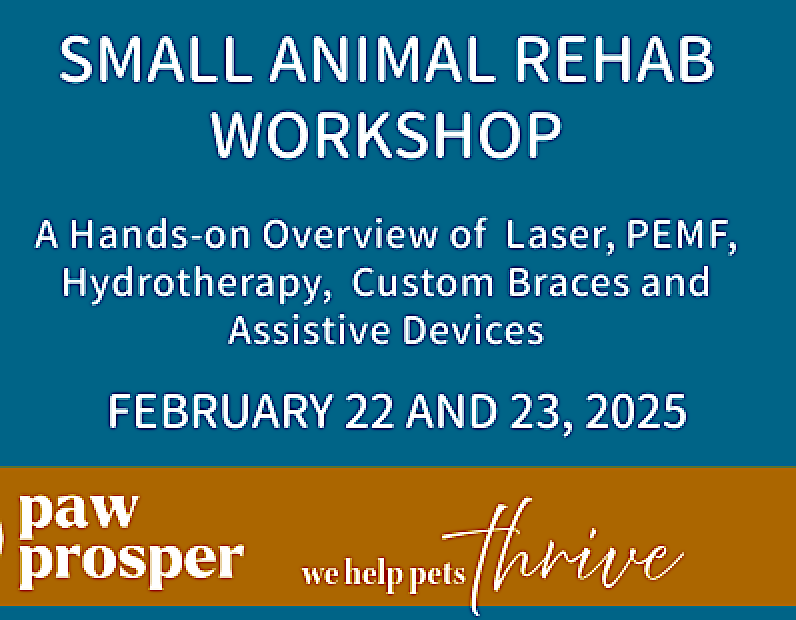 SMALL ANIMAL REHAB WORKSHOP

A Hands-on Overview of Laser, PEMF, Hydrotherapy, Custom Braces and Assistive Devices

FEBRUARY 22 AND 23, 2025

paw prosper

we help pets thrive